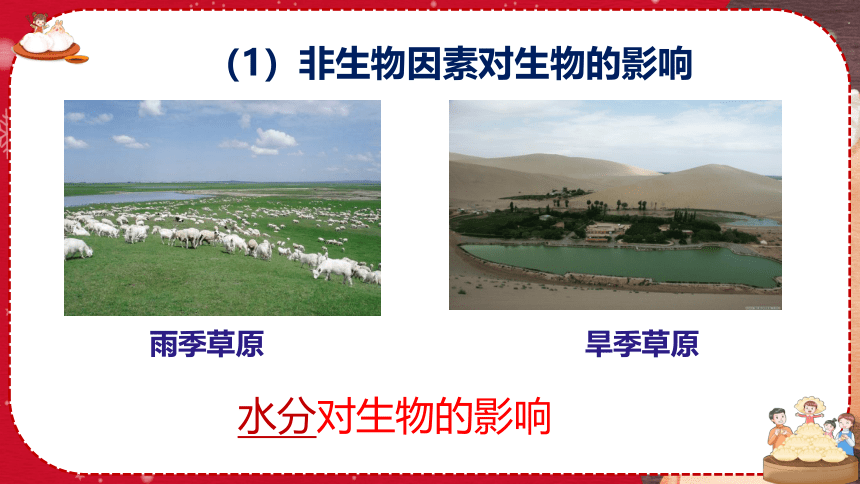 （1）非生物因素对生物的影响

雨季草原

旱季草原

水分对生物的影响